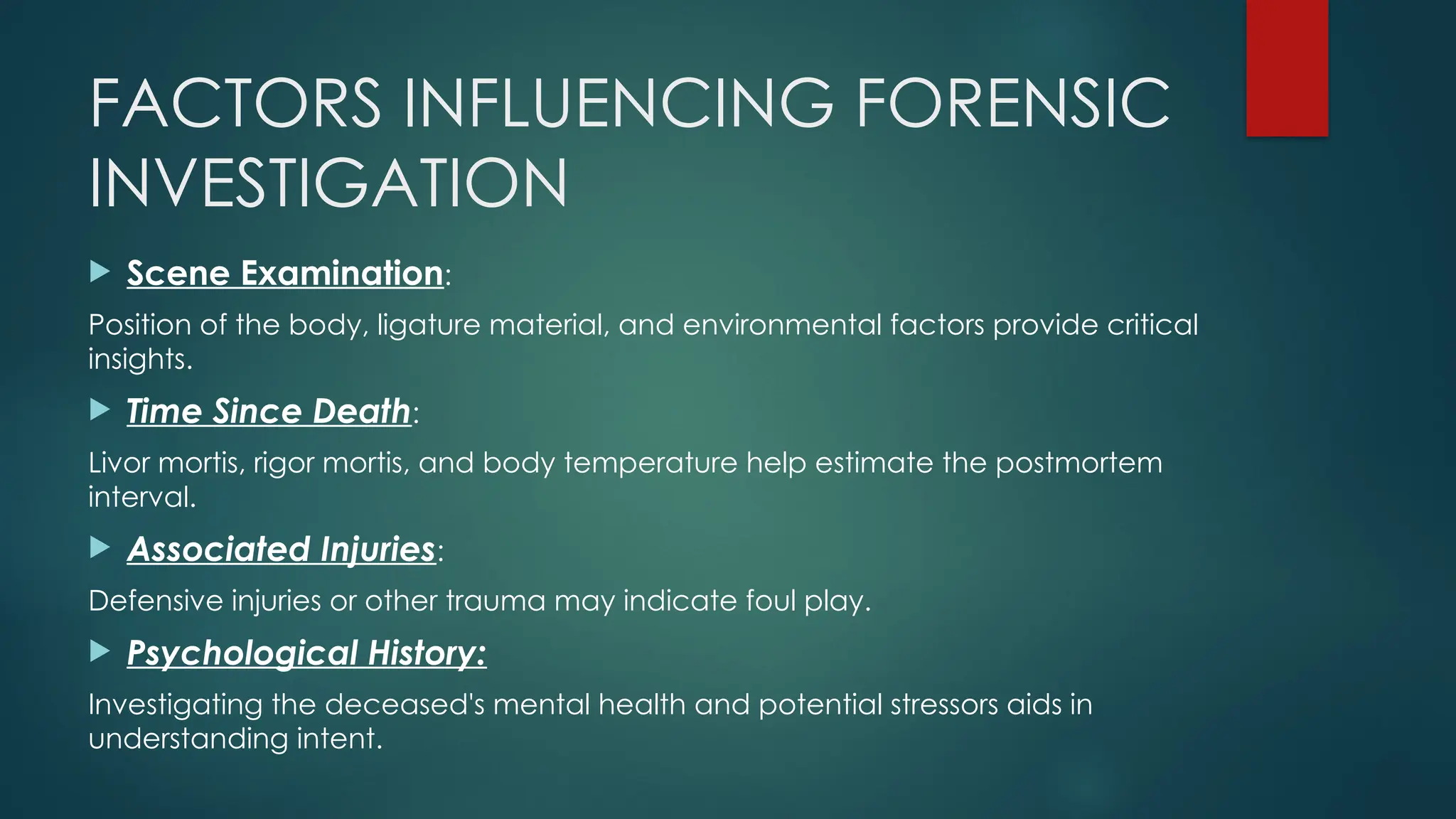 FACTORS INFLUENCING FORENSIC INVESTIGATION

Scene Examination:

Position of the body, ligature material, and environmental factors provide critical insights.

Time Since Death:

Livor mortis, rigor mortis, and body temperature help estimate the postmortem interval.

Associated Injuries:

Defensive injuries or other trauma may indicate foul play.

Psychological History:

Investigating the deceased's mental health and potential stressors aids in understanding intent.